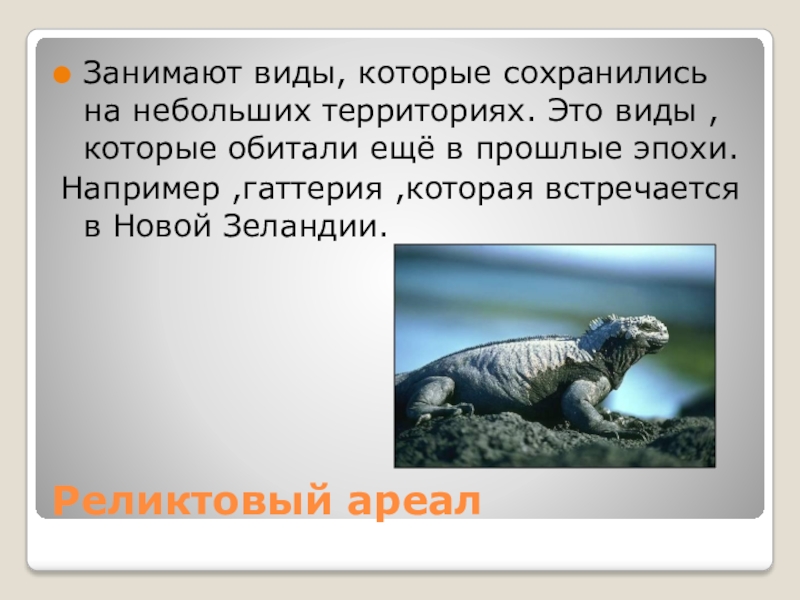 Занимают виды, которые сохранились на небольших территориях. Это виды , которые обитали ещё в прошлые эпохи.
Например ,гаттерия ,которая встречается в Новой Зеландии.

Реликтовый ареал